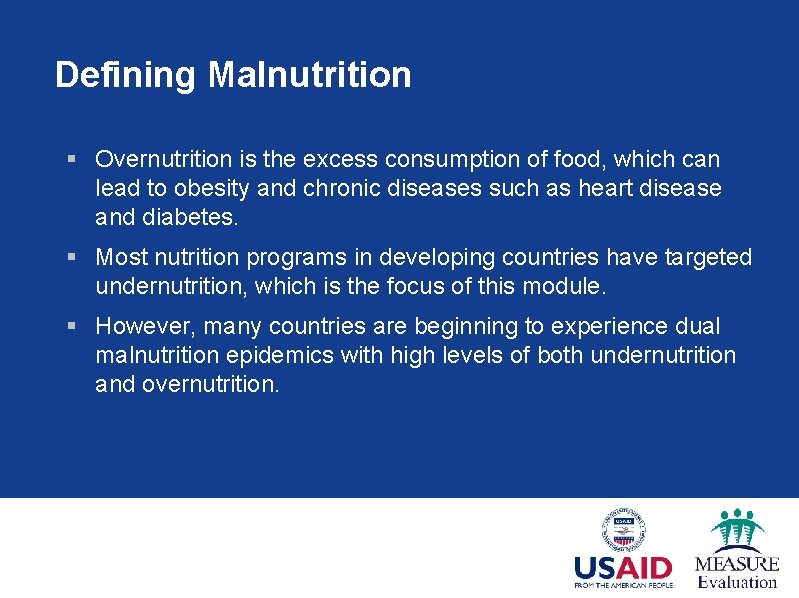 Defining Malnutrition

▪ Overnutrition is the excess consumption of food, which can lead to obesity and chronic diseases such as heart disease and diabetes.

▪ Most nutrition programs in developing countries have targeted undernutrition, which is the focus of this module.

▪ However, many countries are beginning to experience dual malnutrition epidemics with high levels of both undernutrition and overnutrition.

USAID
FROM THE AMERICAN PEOPLE

MEASURE
Evaluation